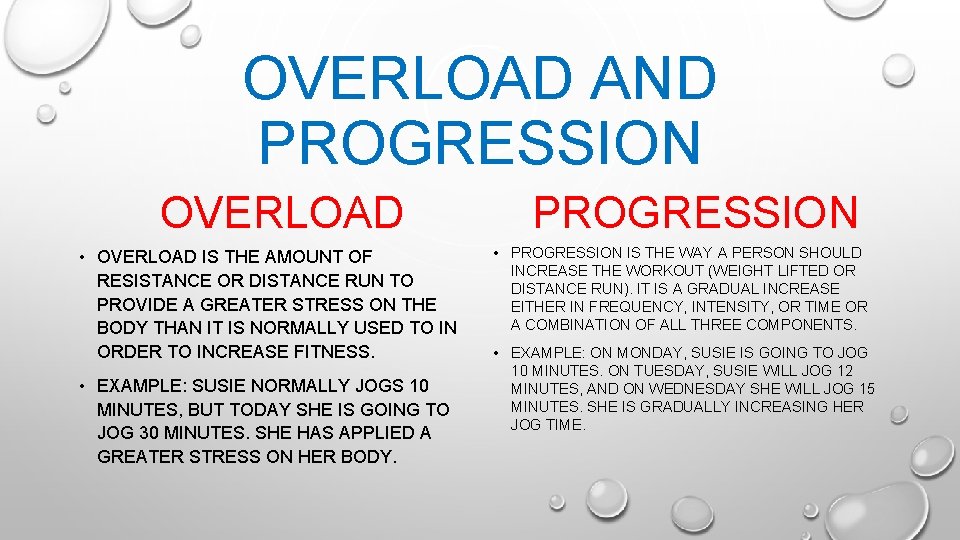 OVERLOAD AND PROGRESSION

OVERLOAD

• OVERLOAD IS THE AMOUNT OF RESISTANCE OR DISTANCE RUN TO PROVIDE A GREATER STRESS ON THE BODY THAN IT IS NORMALLY USED TO IN ORDER TO INCREASE FITNESS.

• EXAMPLE: SUSIE NORMALLY JOGS 10 MINUTES, BUT TODAY SHE IS GOING TO JOG 30 MINUTES. SHE HAS APPLIED A GREATER STRESS ON HER BODY.

PROGRESSION

• PROGRESSION IS THE WAY A PERSON SHOULD INCREASE THE WORKOUT (WEIGHT LIFTED OR DISTANCE RUN). IT IS A GRADUAL INCREASE EITHER IN FREQUENCY, INTENSITY, OR TIME OR A COMBINATION OF ALL THREE COMPONENTS.

• EXAMPLE: ON MONDAY, SUSIE IS GOING TO JOG 10 MINUTES. ON TUESDAY, SUSIE WILL JOG 12 MINUTES, AND ON WEDNESDAY SHE WILL JOG 15 MINUTES. SHE IS GRADUALLY INCREASING HER JOG TIME.